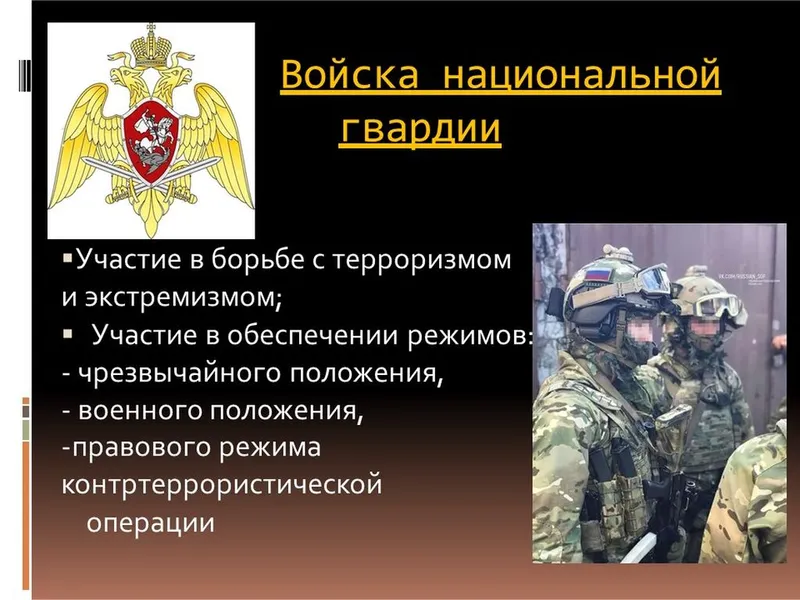 Войска национальной гвардии

▪Участие в борьбе с терроризмом и экстремизмом;
▪ Участие в обеспечении режимов:
- чрезвычайного положения,
- военного положения,
-правового режима контртеррористической операции

VK.COM/RUSSIAN_SOF